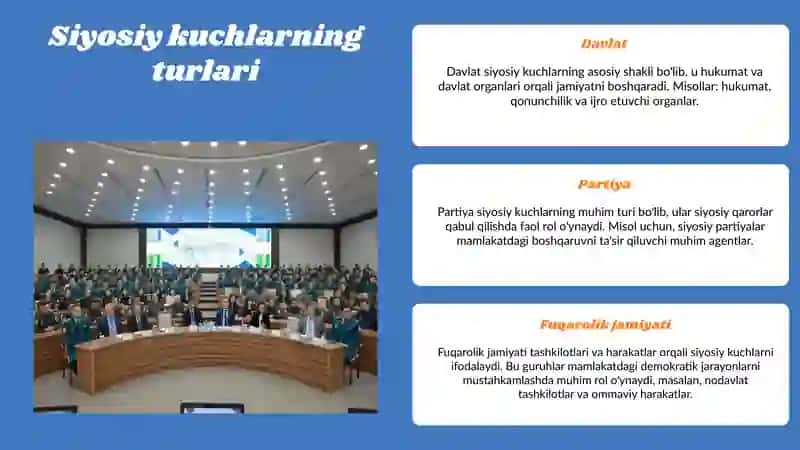 Siyosiy kuchlarning turlari

Davlat

Davlat siyosiy kuchlarning asosiy shakli bo'lib, u hukumat va davlat organlari orqali jamiyatni boshqaradi. Misollar: hukumat, qonunchilik va ijro etuvchi organlar.

Partiya

Partiya siyosiy kuchlarning muhim turi bo'lib, ular siyosiy qarorlar qabul qilishda faol rol o'ynaydi. Misol uchun, siyosiy partiyalar mamlakatdagi boshqaruvni ta'sir qiluvchi muhim agentlar.

Fuqarolik jamiyati

Fuqarolik jamiyati tashkilotlari va harakatlar orqali siyosiy kuchlarni ifodalaydi. Bu guruhlar mamlakatdagi demokratik jarayonlarni mustahkamlashda muhim rol o'ynaydi, masalan, nodavlat tashkilotlar va ommaviy harakatlar.